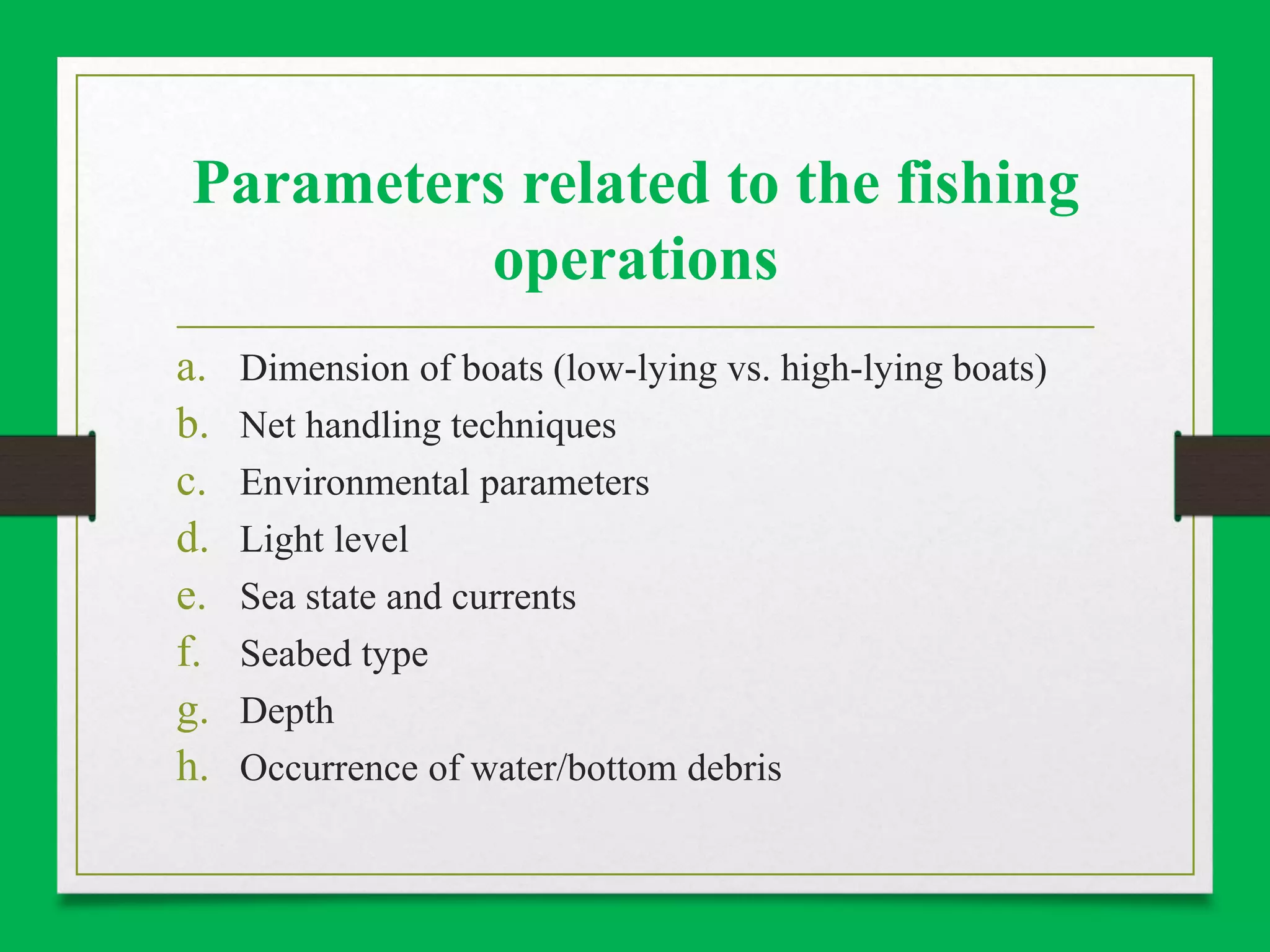 Parameters related to the fishing operations

a. Dimension of boats (low-lying vs. high-lying boats)
b. Net handling techniques
c. Environmental parameters
d. Light level
e. Sea state and currents
f. Seabed type
g. Depth
h. Occurrence of water/bottom debris